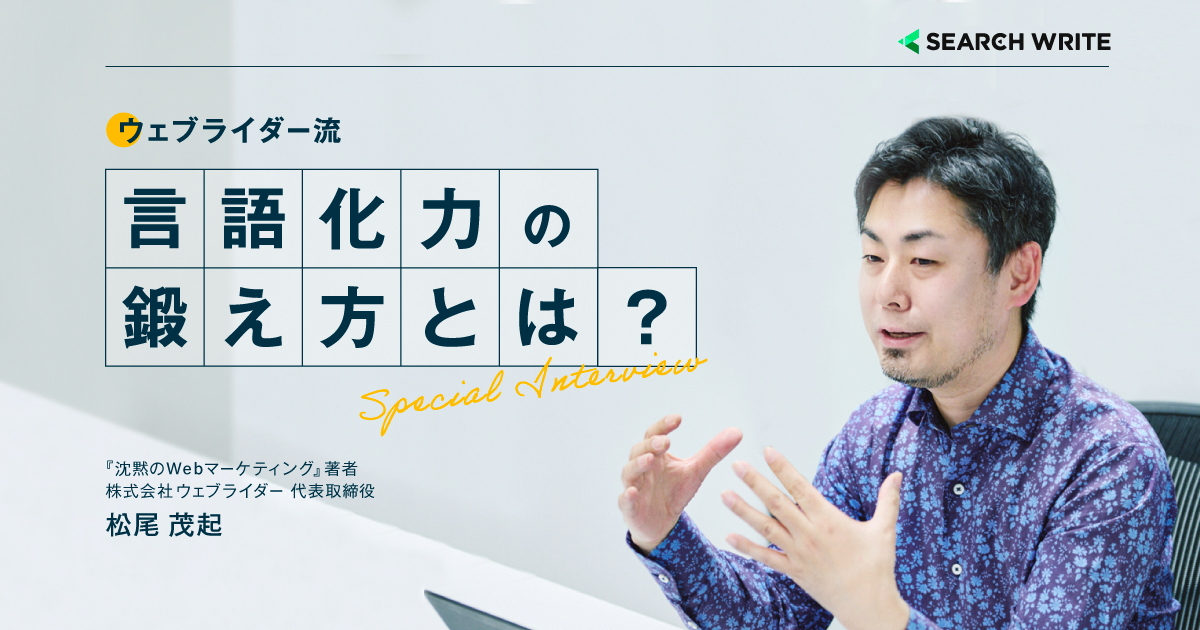 SEARCH WRITE

ウェブライダー流

言語化力の
鍛え方とは？

Special Interview

『沈黙のWebマーケティング』著者
株式会社ウェブライダー 代表取締役
松尾 茂起